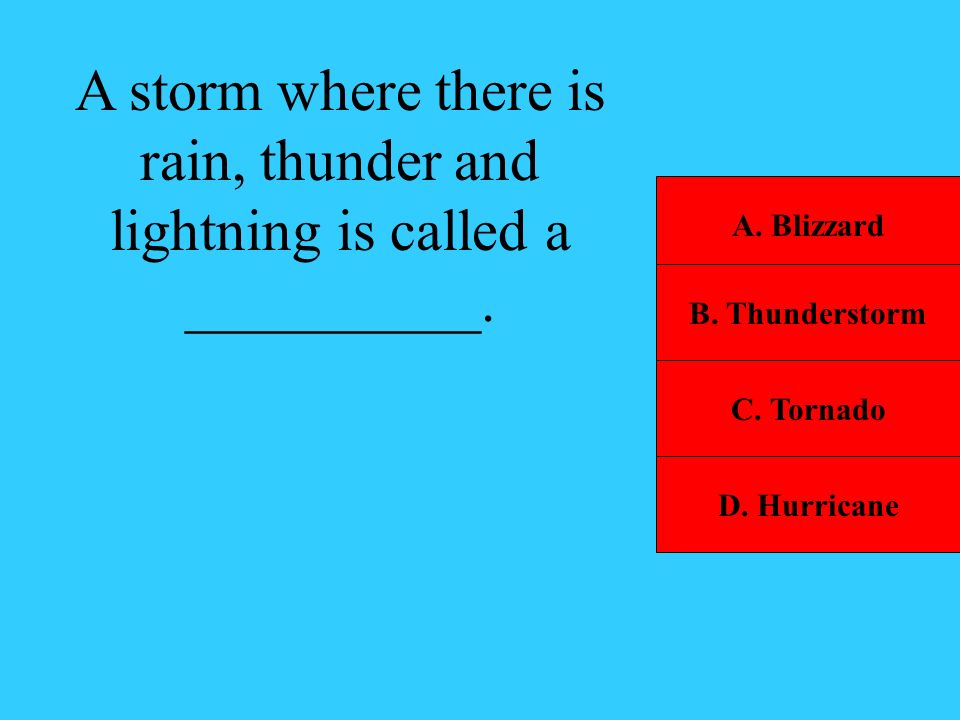 A storm where there is rain, thunder and lightning is called a ___________.

A. Blizzard

B. Thunderstorm

C. Tornado

D. Hurricane